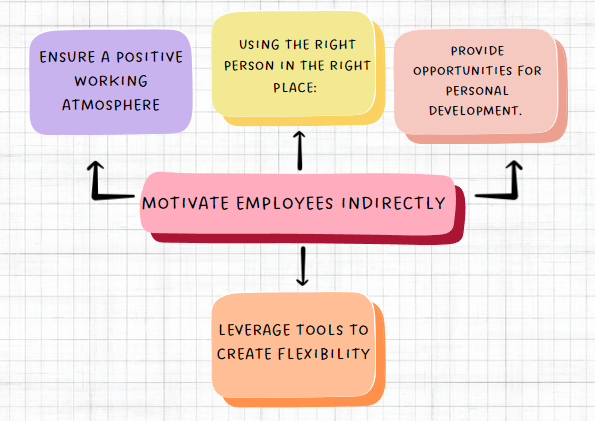 ENSURE A POSITIVE WORKING ATMOSPHERE

USING THE RIGHT PERSON IN THE RIGHT PLACE:

PROVIDE OPPORTUNITIES FOR PERSONAL DEVELOPMENT.

MOTIVATE EMPLOYEES INDIRECTLY

LEVERAGE TOOLS TO CREATE FLEXIBILITY